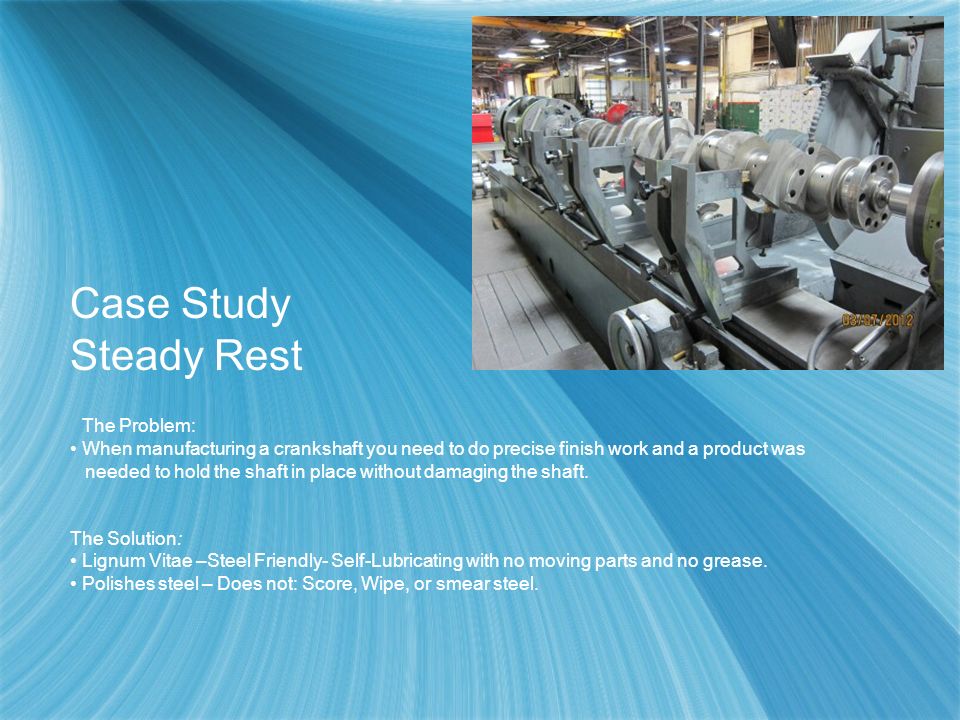 08/01/2012

Case Study
Steady Rest

The Problem:
• When manufacturing a crankshaft you need to do precise finish work and a product was needed to hold the shaft in place without damaging the shaft.

The Solution:
• Lignum Vitae –Steel Friendly- Self-Lubricating with no moving parts and no grease.
• Polishes steel – Does not: Score, Wipe, or smear steel.